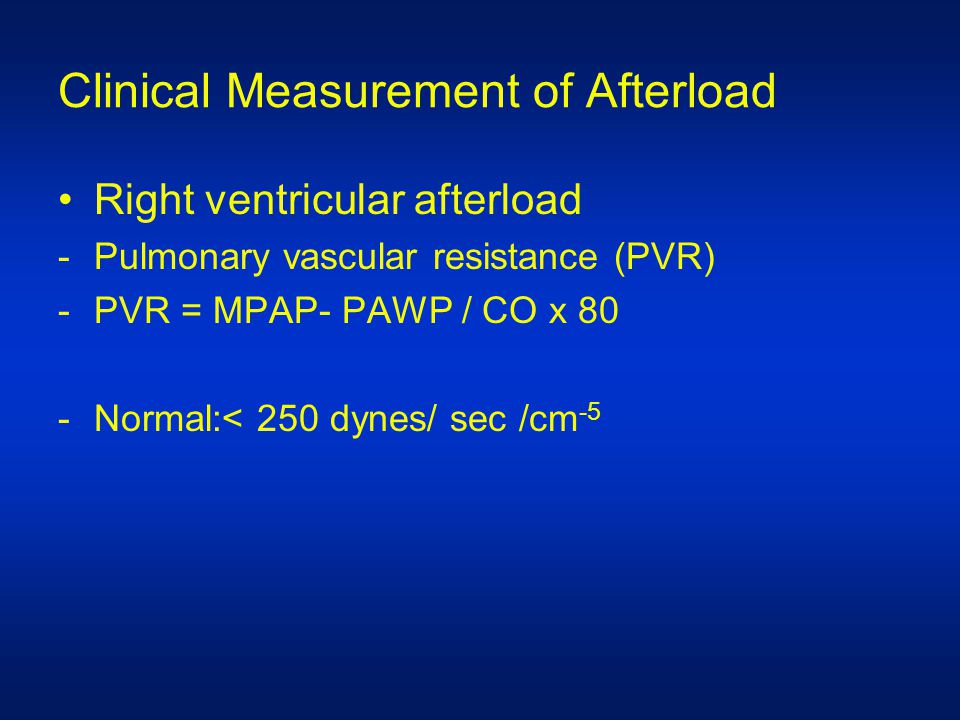 Clinical Measurement of Afterload

• Right ventricular afterload
- Pulmonary vascular resistance (PVR)
- PVR = MPAP- PAWP / CO x 80

- Normal:< 250 dynes/ sec /cm$^{-5}$